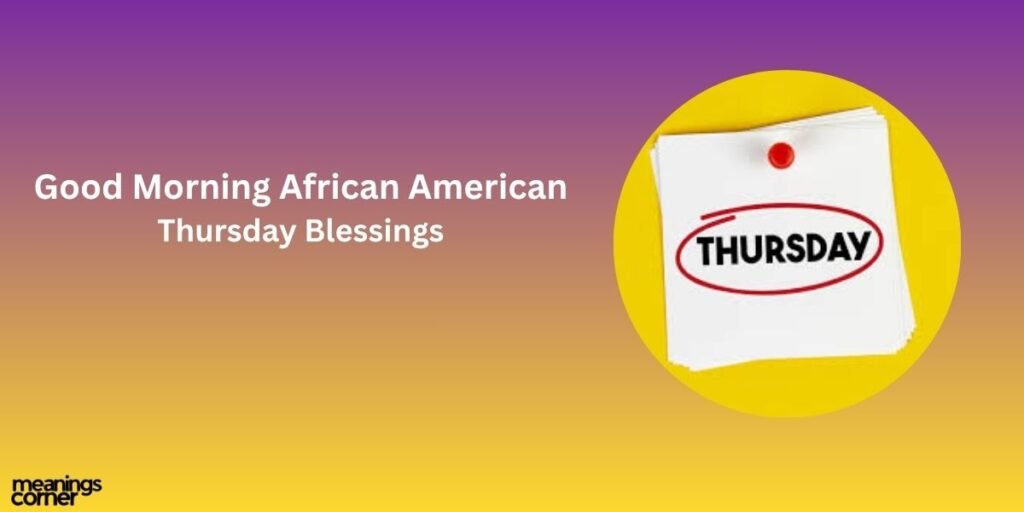 Good Morning African American
Thursday Blessings

THURSDAY

meanings
corner